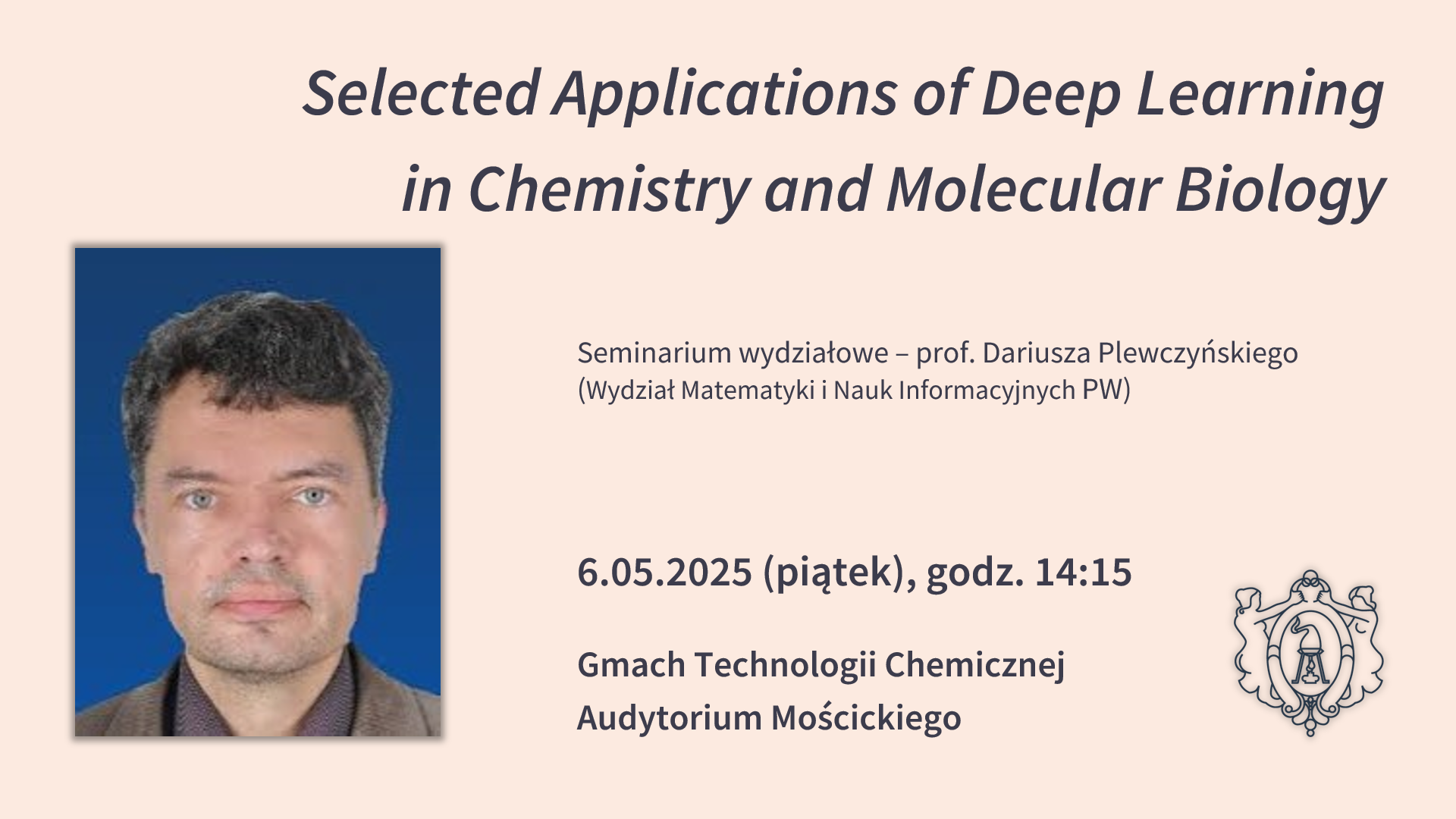 Selected Applications of Deep Learning in Chemistry and Molecular Biology

Seminarium wydziałowe – prof. Dariusza Plewczyńskiego
(Wydział Matematyki i Nauk Informacyjnych PW)

6.05.2025 (piątek), godz. 14:15

Gmach Technologii Chemicznej
Audytorium Mościckiego